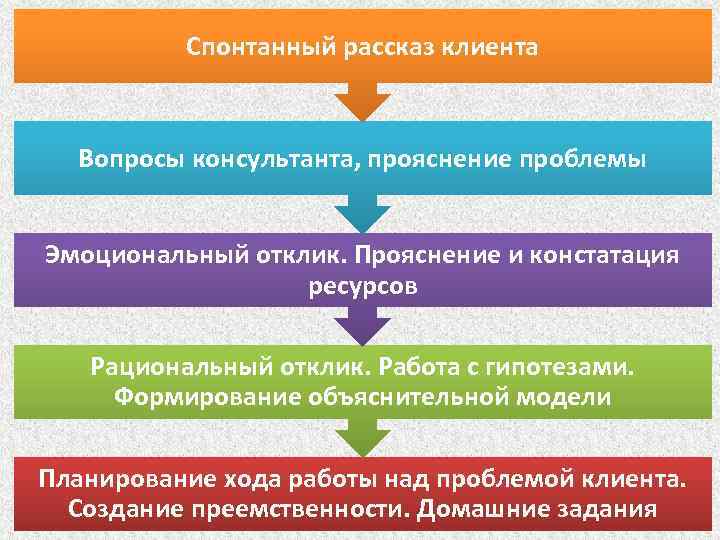 Спонтанный рассказ клиента

Вопросы консультанта, прояснение проблемы

Эмоциональный отклик. Прояснение и констатация ресурсов

Рациональный отклик. Работа с гипотезами. Формирование объяснительной модели

Планирование хода работы над проблемой клиента. Создание преемственности. Домашние задания